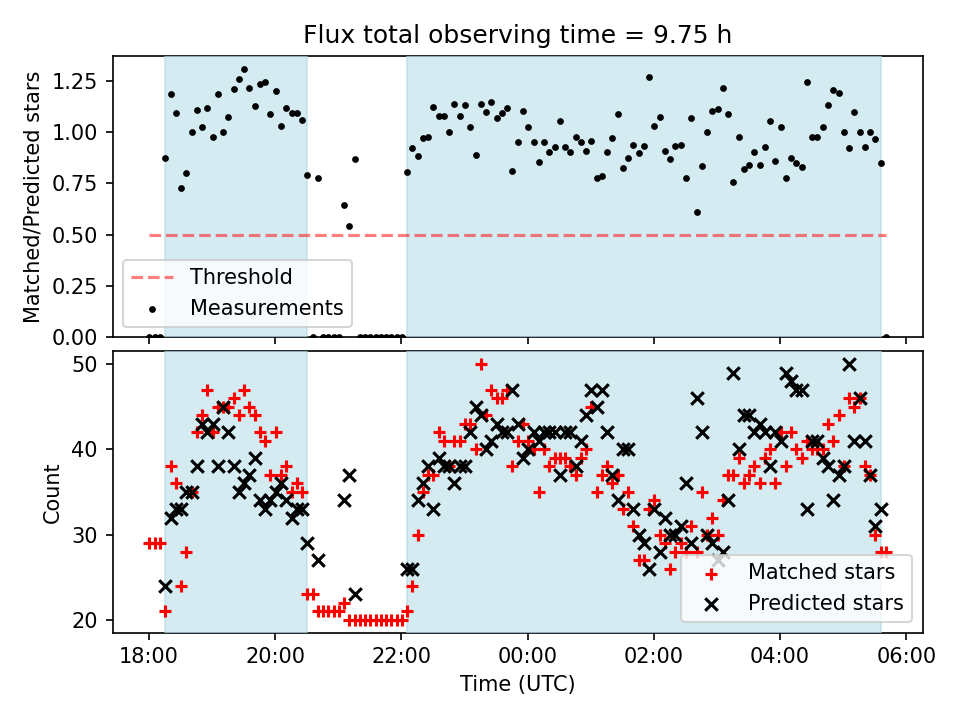 Flux total observing time = 9.75 h

Matched/Predicted stars

1.25
1.00
0.75
0.50
0.25
0.00

Threshold
Measurements

Count

50
40
30
20

Matched stars
Predicted stars

18:00
20:00
22:00
00:00
02:00
04:00
06:00

Time (UTC)